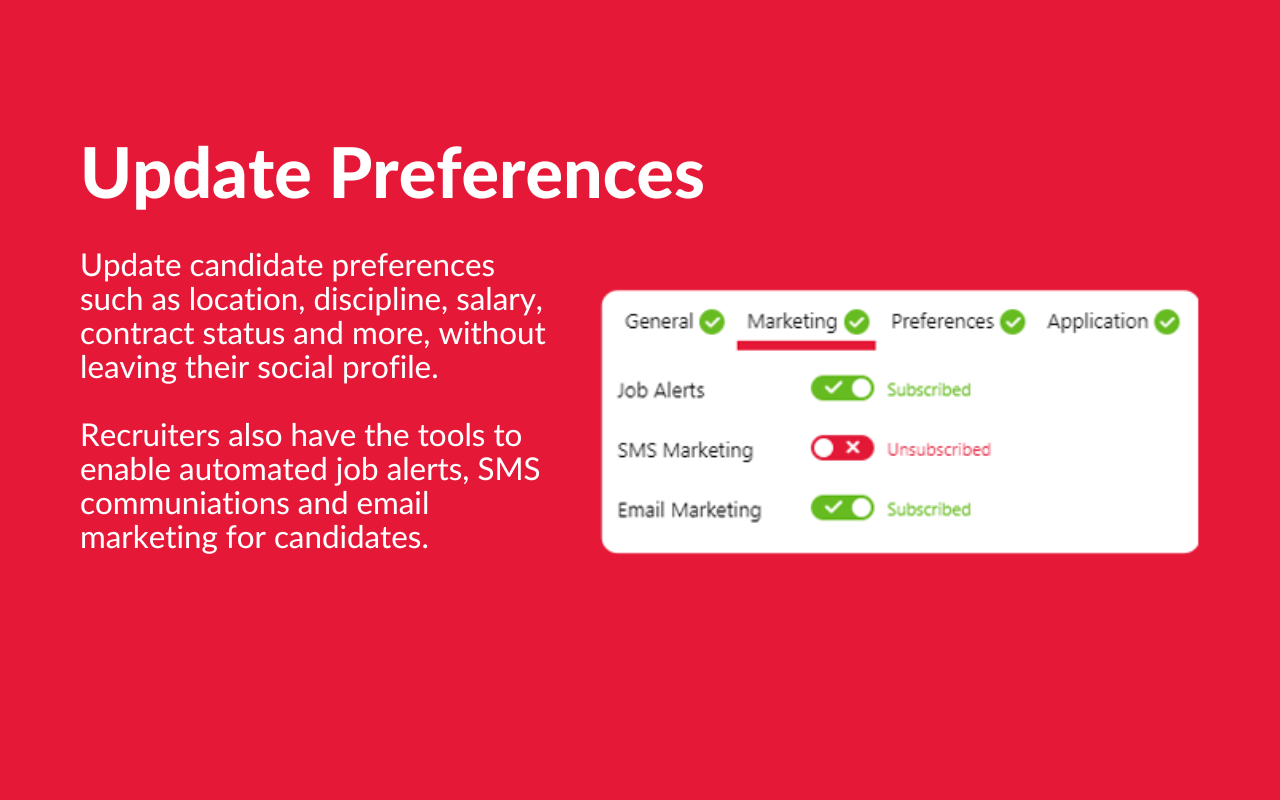 Update Preferences

Update candidate preferences such as location, discipline, salary, contract status and more, without leaving their social profile.

Recruiters also have the tools to enable automated job alerts, SMS communiations and email marketing for candidates.

General Marketing Preferences Application

Job Alerts Subscribed

SMS Marketing Unsubscribed

Email Marketing Subscribed